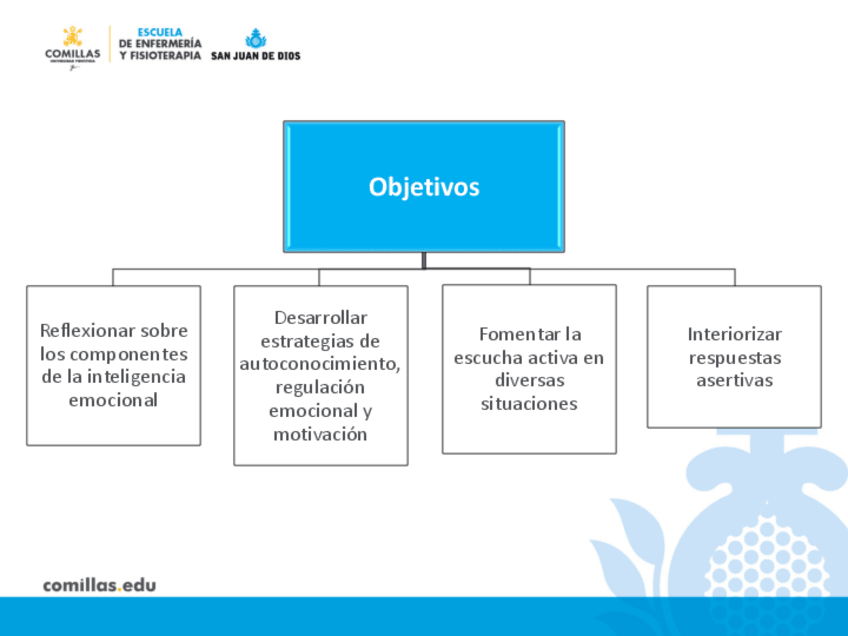 COMILLAS
UNIVERSIDAD PONTIFICIA

ESCUELA DE ENFERMERÍA Y FISIOTERAPIA SAN JUAN DE DIOS

Objetivos

Reflexionar sobre los componentes de la inteligencia emocional

Desarrollar estrategias de autoconocimiento, regulación emocional y motivación

Fomentar la escucha activa en diversas situaciones

Interiorizar respuestas asertivas

comillas.edu